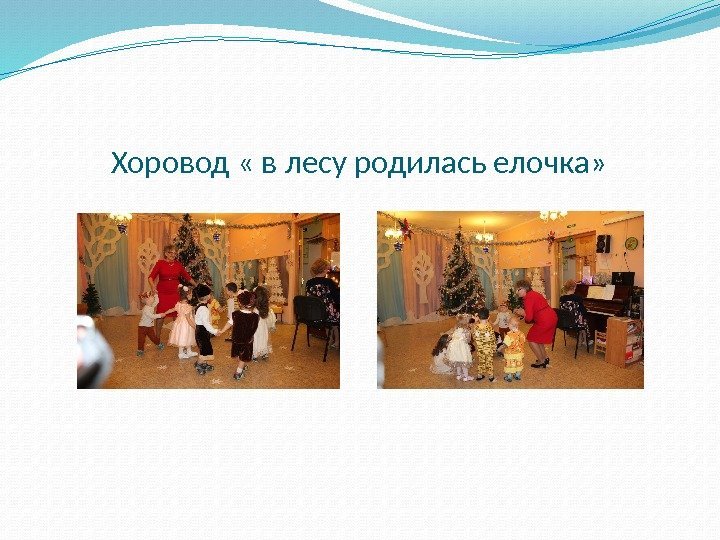 Хоровод « в лесу родилась елочка»